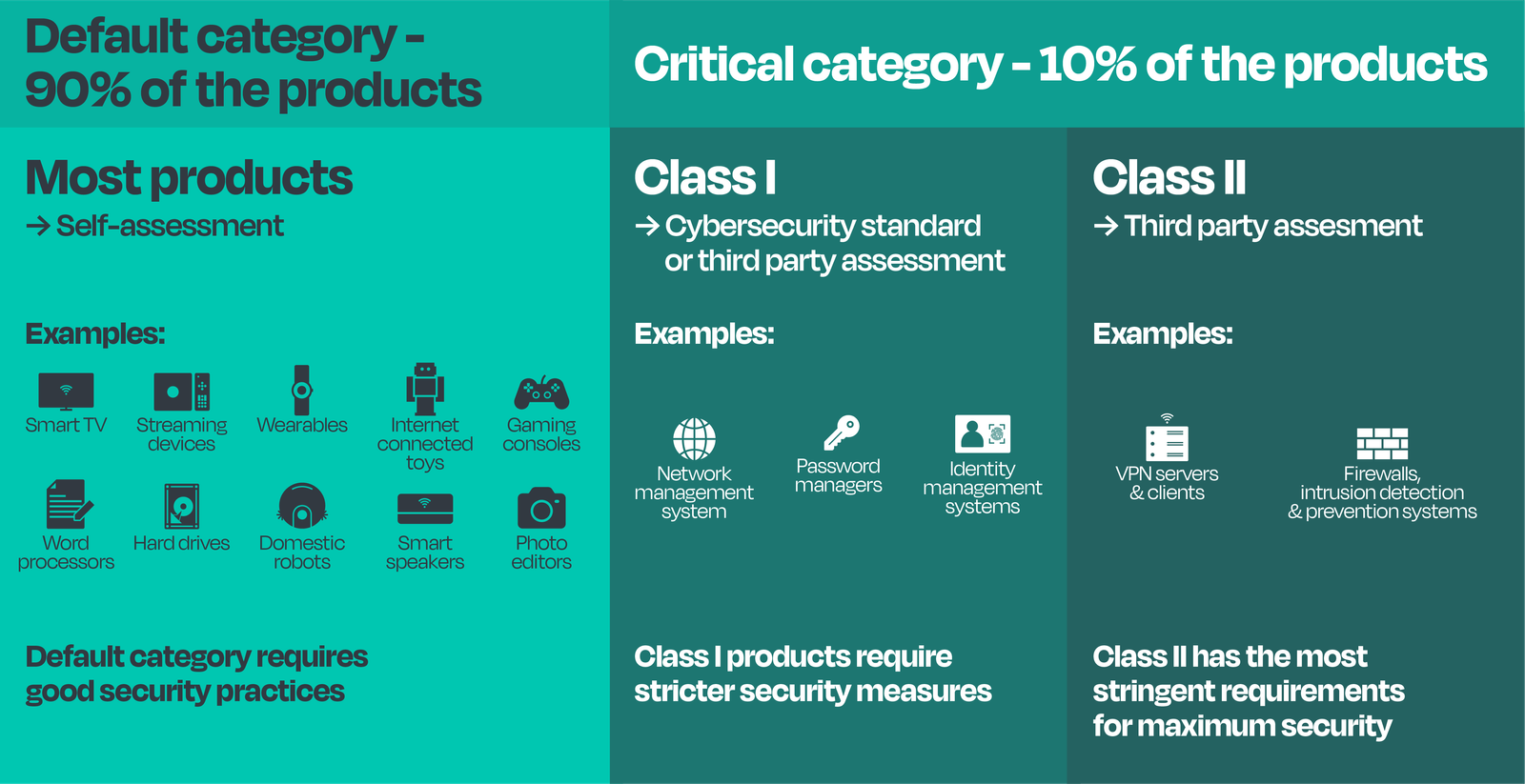 Default category - 90% of the products

Most products
→ Self-assessment

Examples:

Smart TV
Streaming devices
Wearables
Internet connected toys
Gaming consoles
Word processors
Hard drives
Domestic robots
Smart speakers
Photo editors

Default category requires good security practices

Critical category - 10% of the products

Class I
→ Cybersecurity standard or third party assessment

Examples:

Network management system
Password managers
Identity management systems

Class I products require stricter security measures

Class II
→ Third party assesment

Examples:

VPN servers & clients
Firewalls, intrusion detection & prevention systems

Class II has the most stringent requirements for maximum security